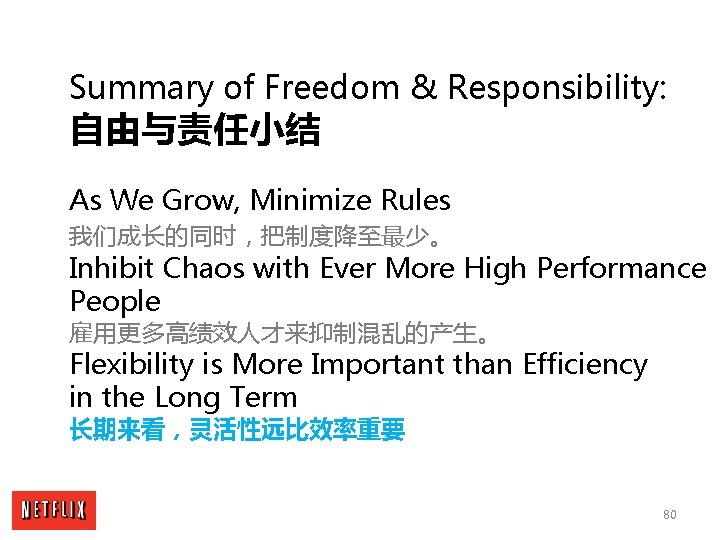 Summary of Freedom & Responsibility:
自由与责任小结

As We Grow, Minimize Rules
我们成长的同时，把制度降至最少。
Inhibit Chaos with Ever More High Performance People
雇用更多高绩效人才来抑制混乱的产生。
Flexibility is More Important than Efficiency in the Long Term
长期来看，灵活性远比效率重要

NETFLIX

80